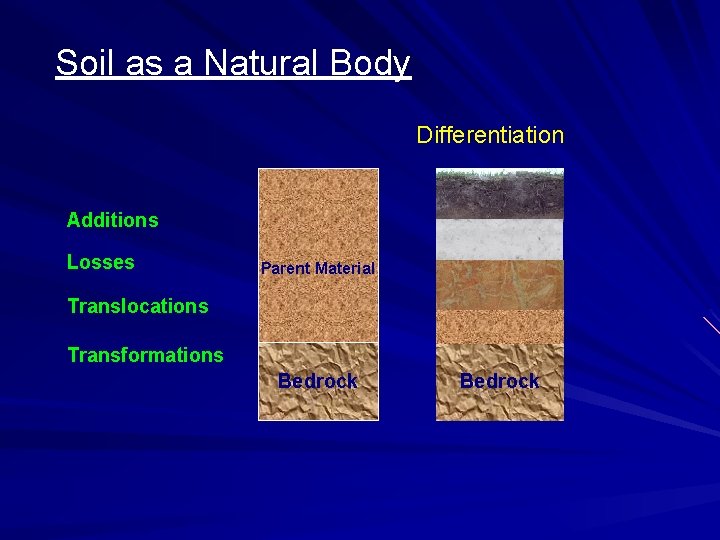 Soil as a Natural Body

Differentiation

Additions

Losses

Translocations

Transformations

Parent Material

Bedrock

Bedrock